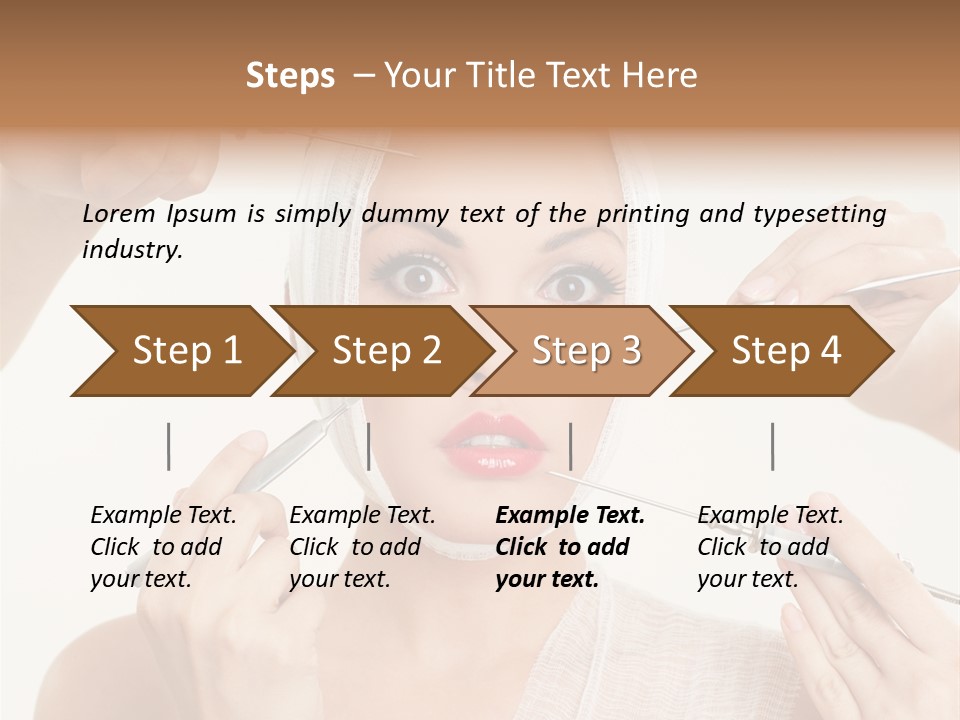 Steps – Your Title Text Here

Lorem Ipsum is simply dummy text of the printing and typesetting industry.

Step 1

Step 2

Step 3

Step 4

Example Text. Click to add your text.

Example Text. Click to add your text.

Example Text. Click to add your text.

Example Text. Click to add your text.